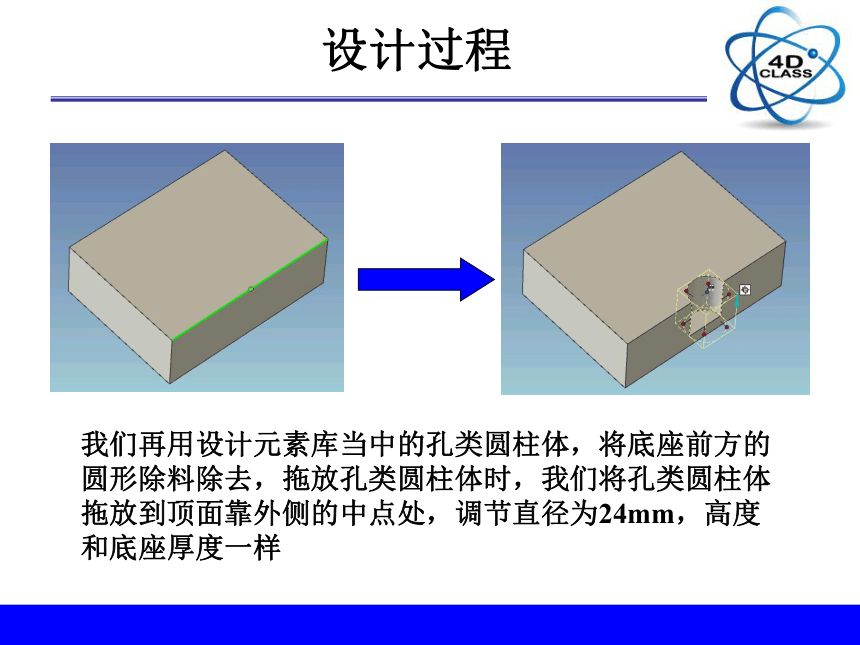 设计过程

4D CLASS

我们再用设计元素库当中的孔类圆柱体，将底座前方的圆形除料除去，拖放孔类圆柱体时，我们将孔类圆柱体拖放到顶面靠外侧的中点处，调节直径为24mm，高度和底座厚度一样